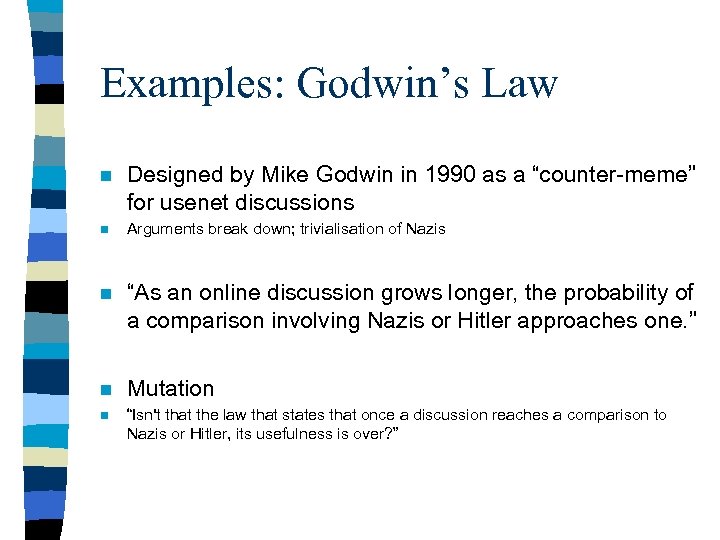 Examples: Godwin’s Law

Designed by Mike Godwin in 1990 as a “counter-meme” for usenet discussions

Arguments break down; trivialisation of Nazis

“As an online discussion grows longer, the probability of a comparison involving Nazis or Hitler approaches one.”

Mutation

“Isn't that the law that states that once a discussion reaches a comparison to Nazis or Hitler, its usefulness is over?”